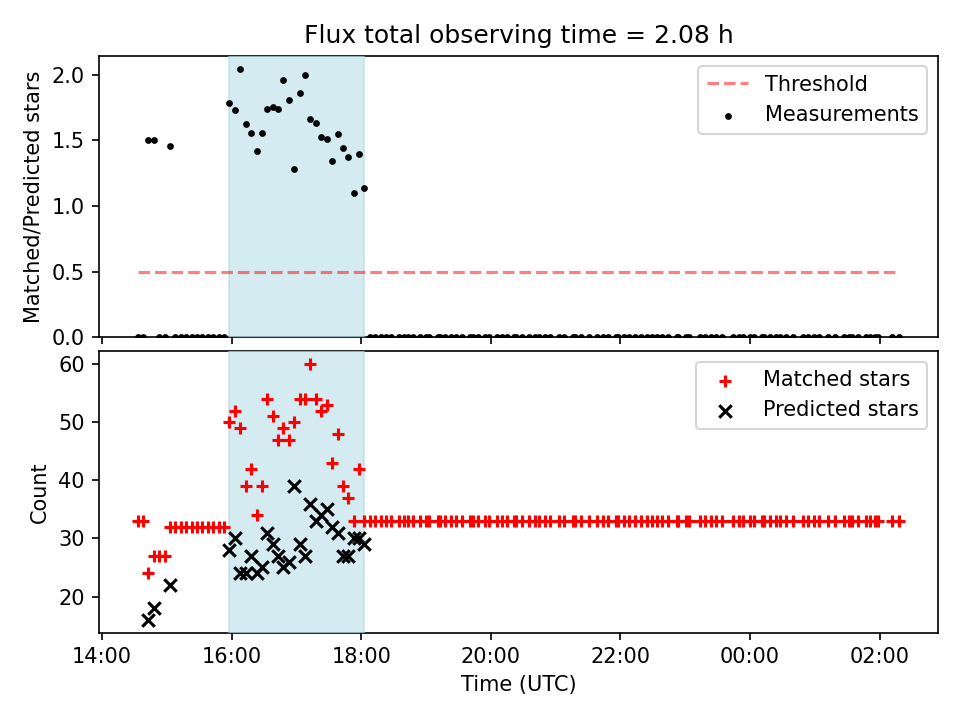 Flux total observing time = 2.08 h

Matched/Predicted stars

2.0
1.5
1.0
0.5
0.0

Threshold
Measurements

Count

60
50
40
30
20

Matched stars
Predicted stars

14:00
16:00
18:00
20:00
22:00
00:00
02:00

Time (UTC)